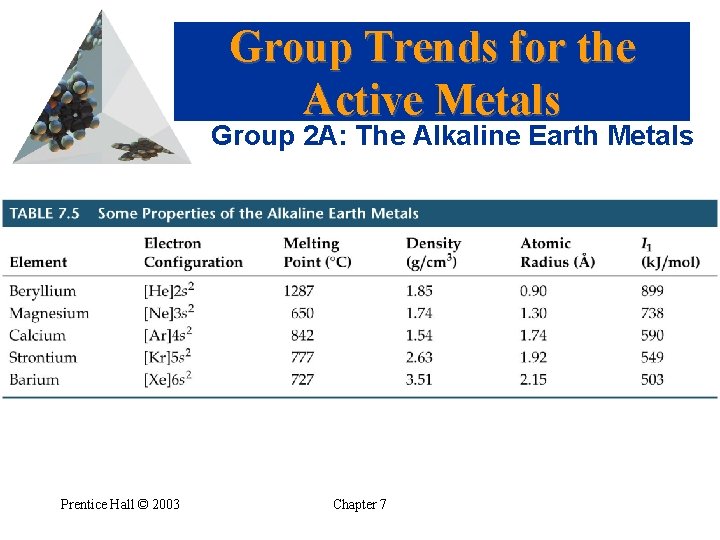 Group Trends for the Active Metals

Group 2A: The Alkaline Earth Metals

TABLE 7.5 Some Properties of the Alkaline Earth Metals

| Element | Electron Configuration | Melting Point (°C) | Density (g/cm$^3$) | Atomic Radius (Å) | $I_1$ (kJ/mol) |
|---|---|---|---|---|---|
| Beryllium | [He]$2s^2$ | 1287 | 1.85 | 0.90 | 899 |
| Magnesium | [Ne]$3s^2$ | 650 | 1.74 | 1.30 | 738 |
| Calcium | [Ar]$4s^2$ | 842 | 1.54 | 1.74 | 590 |
| Strontium | [Kr]$5s^2$ | 777 | 2.63 | 1.92 | 549 |
| Barium | [Xe]$6s^2$ | 727 | 3.51 | 2.15 | 503 |

Prentice Hall © 2003

Chapter 7